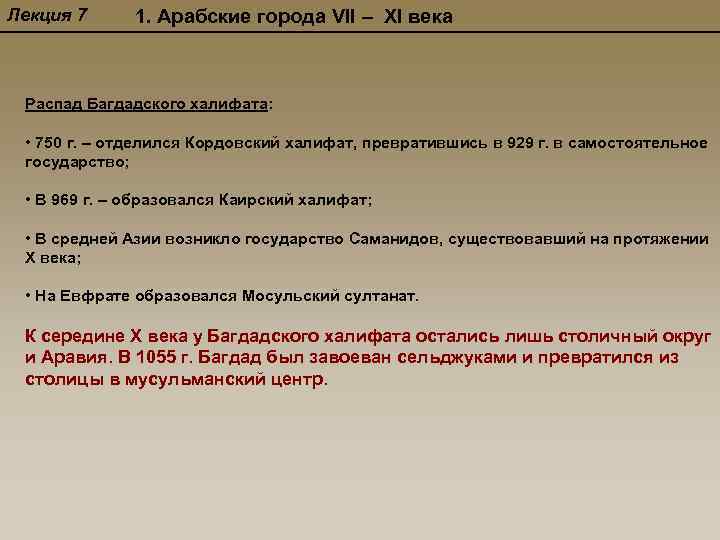 Лекция 7

1. Арабские города VII – XI века

Распад Багдадского халифата:

• 750 г. – отделился Кордовский халифат, превратившись в 929 г. в самостоятельное государство;

• В 969 г. – образовался Каирский халифат;

• В средней Азии возникло государство Саманидов, существовавший на протяжении X века;

• На Евфрате образовался Мосульский султанат.

К середине X века у Багдадского халифата остались лишь столичный округ и Аравия. В 1055 г. Багдад был завоеван сельджуками и превратился из столицы в мусульманский центр.